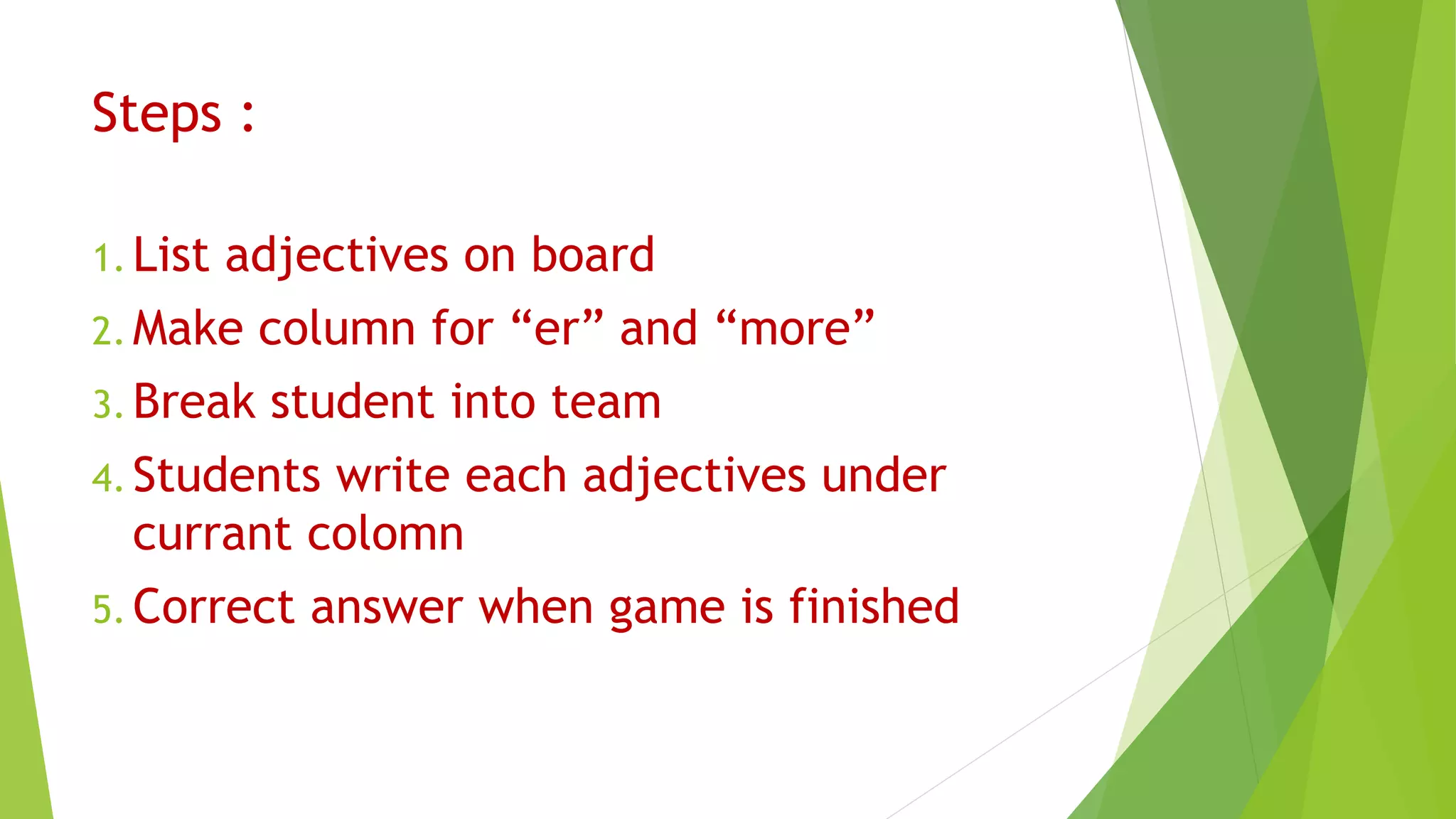 Steps :

1. List adjectives on board
2. Make column for “er” and “more”
3. Break student into team
4. Students write each adjectives under currant colomn
5. Correct answer when game is finished